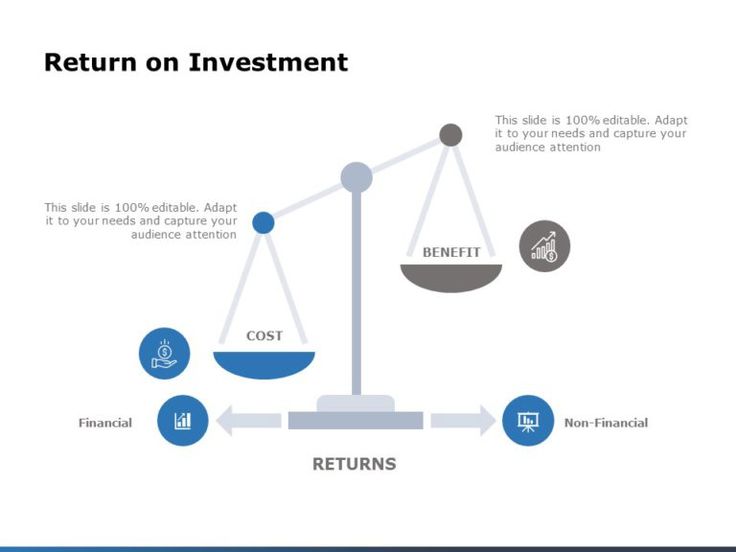 Return on Investment

This slide is 100% editable. Adapt it to your needs and capture your audience attention

This slide is 100% editable. Adapt it to your needs and capture your audience attention

BENEFIT

COST

Financial

Non-Financial

RETURNS